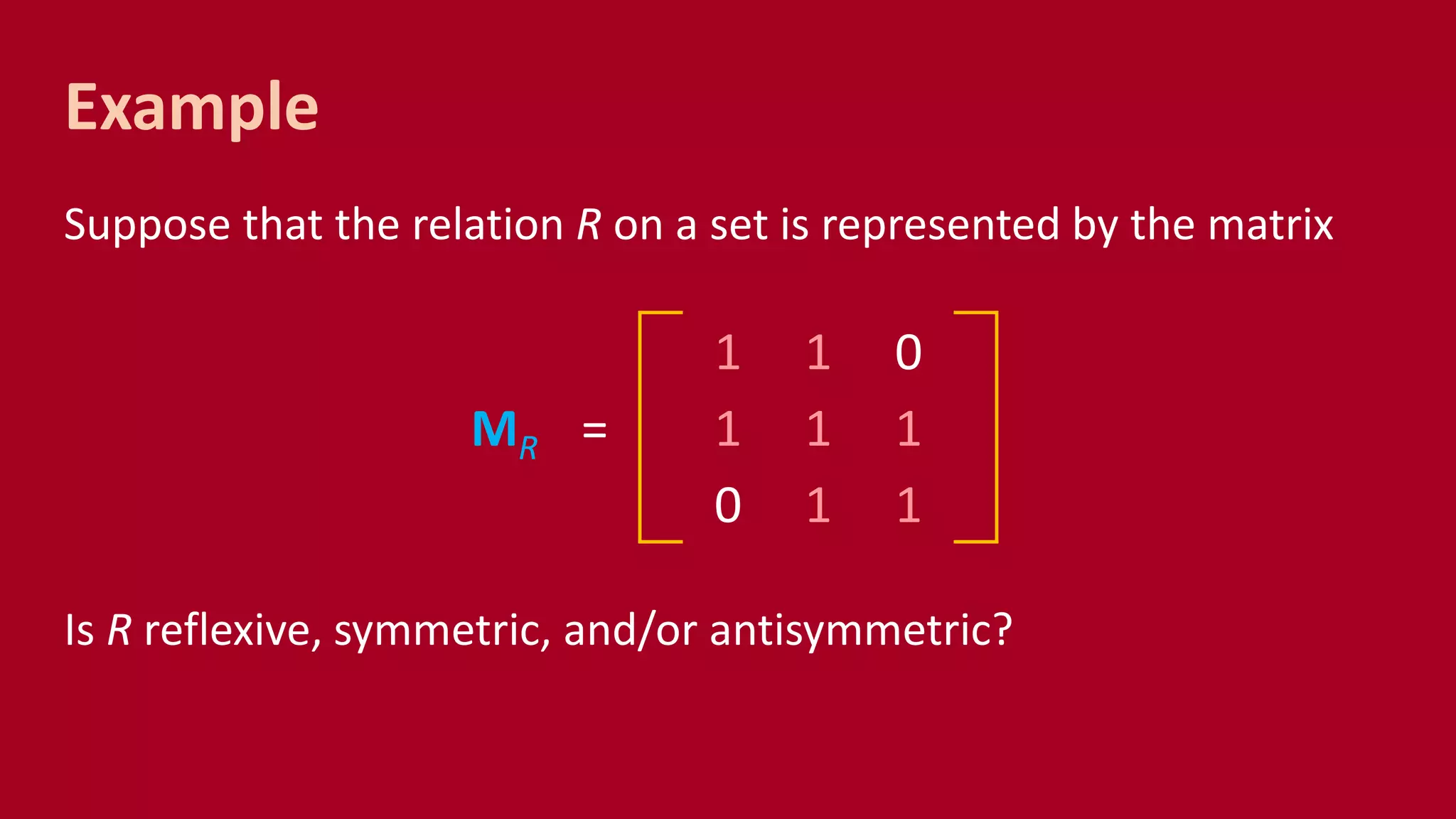 Example

Suppose that the relation $R$ on a set is represented by the matrix

$\mathbf{M}_R = \begin{bmatrix} 1 & 1 & 0 \\ 1 & 1 & 1 \\ 0 & 1 & 1 \end{bmatrix}$

Is $R$ reflexive, symmetric, and/or antisymmetric?